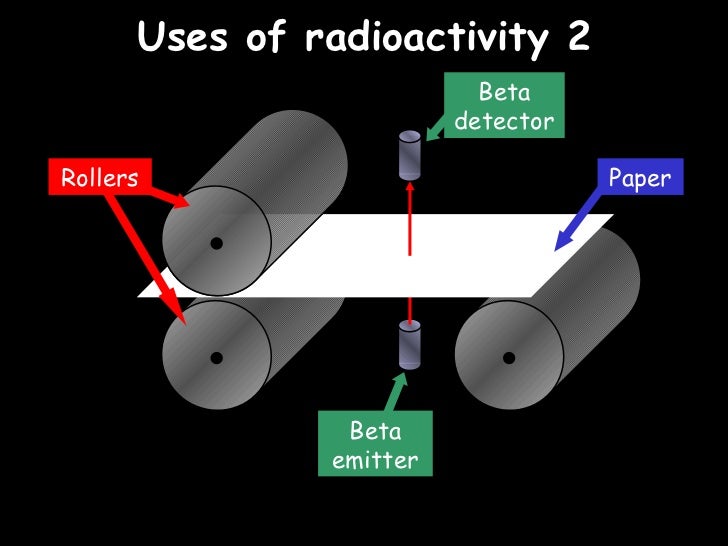 Uses of radioactivity 2

Beta detector

Rollers

Paper

Beta emitter